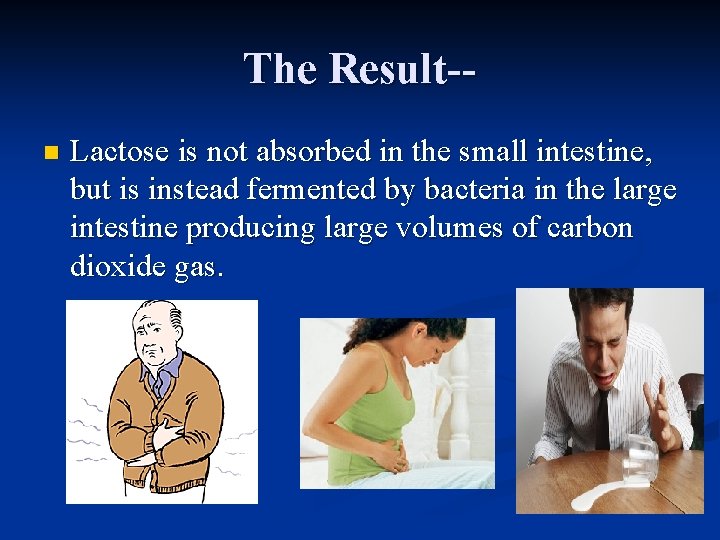 The Result--

Lactose is not absorbed in the small intestine, but is instead fermented by bacteria in the large intestine producing large volumes of carbon dioxide gas.